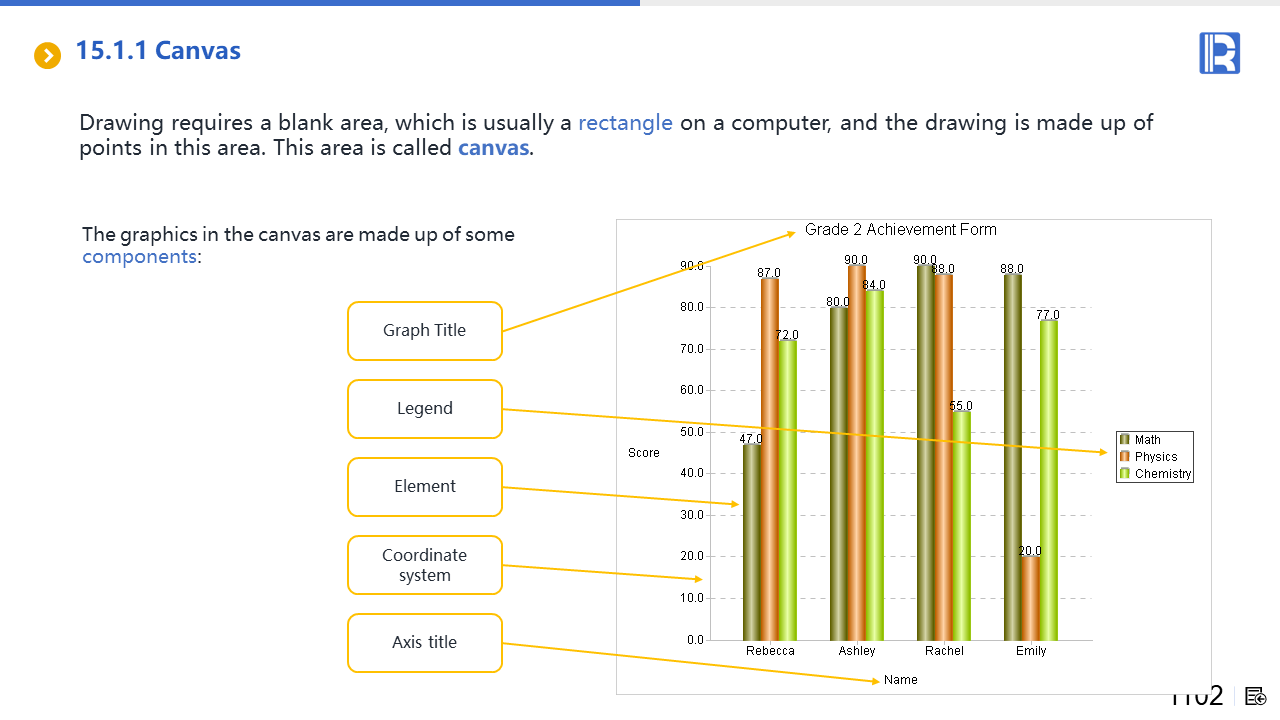 15.1.1 Canvas

Drawing requires a blank area, which is usually a rectangle on a computer, and the drawing is made up of points in this area. This area is called canvas.

The graphics in the canvas are made up of some components:

Graph Title

Legend

Element

Coordinate system

Axis title

Grade 2 Achievement Form

Score

90.0
80.0
70.0
60.0
50.0
40.0
30.0
20.0
10.0
0.0

47.0 87.0 72.0 80.0 90.0 84.0 90.0 88.0 55.0 88.0 20.0 77.0

Rebecca Ashley Rachel Emily

Name

Math
Physics
Chemistry

1102